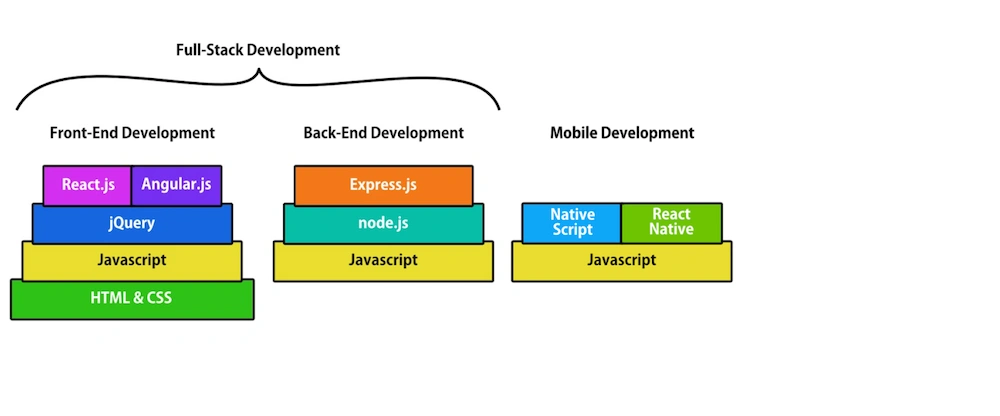 Full-Stack Development

Front-End Development

React.js Angular.js

jQuery

Javascript

HTML & CSS

Back-End Development

Express.js

node.js

Javascript

Mobile Development

Native Script

React Native

Javascript